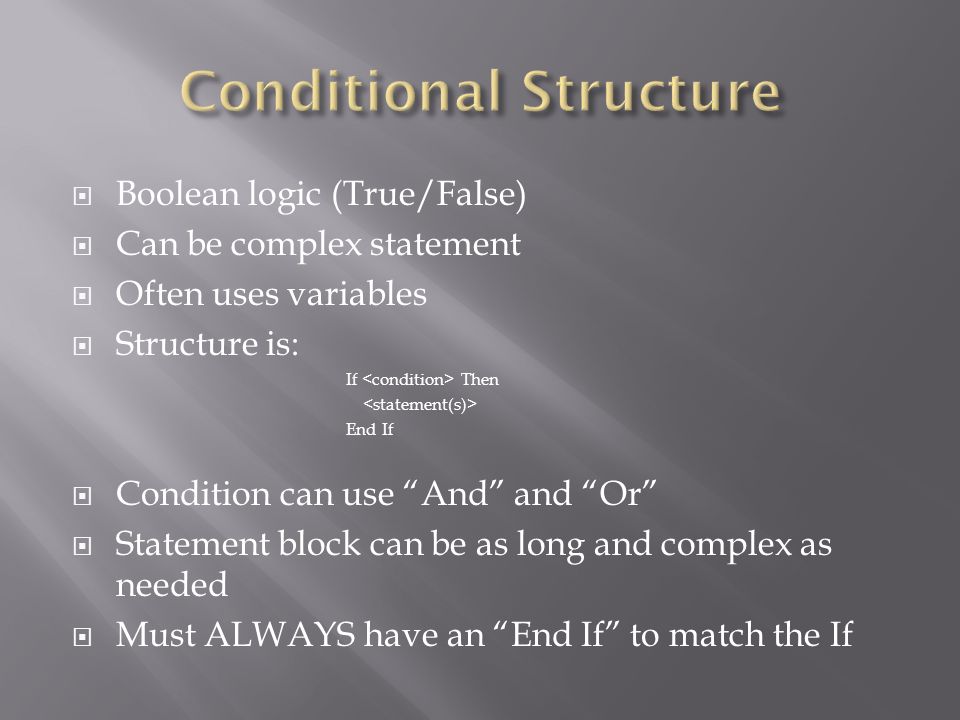 Conditional Structure

Boolean logic (True/False)

Can be complex statement

Often uses variables

Structure is:

If <condition> Then
<statement(s)>
End If

Condition can use “And” and “Or”

Statement block can be as long and complex as needed

Must ALWAYS have an “End If” to match the If